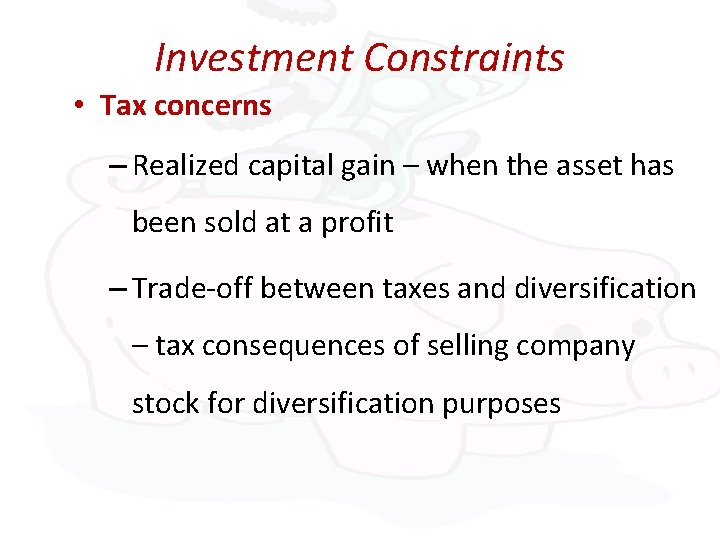 Investment Constraints

• Tax concerns

– Realized capital gain – when the asset has been sold at a profit

– Trade-off between taxes and diversification – tax consequences of selling company stock for diversification purposes